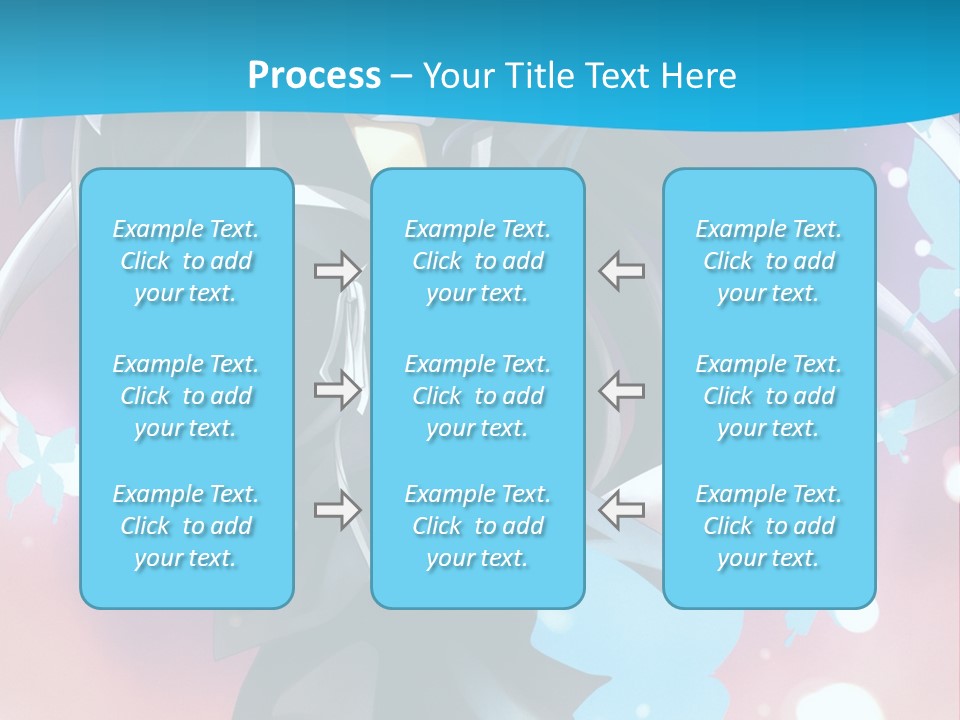 Process – Your Title Text Here

Example Text. Click to add your text.

Example Text. Click to add your text.

Example Text. Click to add your text.

Example Text. Click to add your text.

Example Text. Click to add your text.

Example Text. Click to add your text.

Example Text. Click to add your text.

Example Text. Click to add your text.

Example Text. Click to add your text.